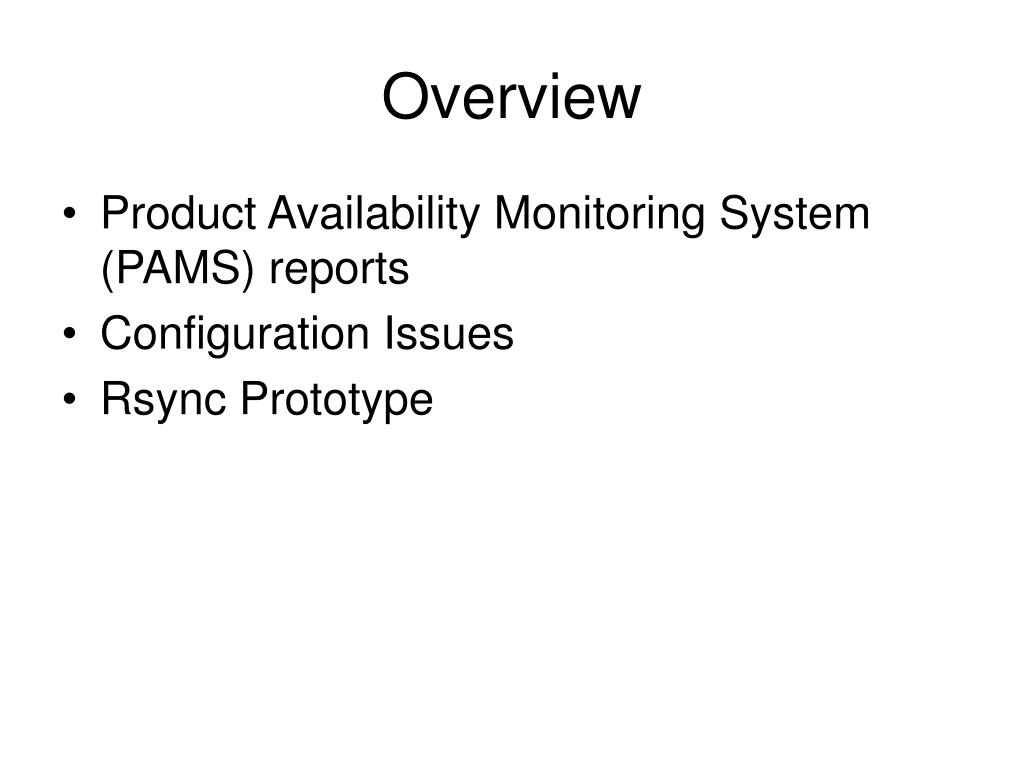 Overview

• Product Availability Monitoring System (PAMS) reports
• Configuration Issues
• Rsync Prototype